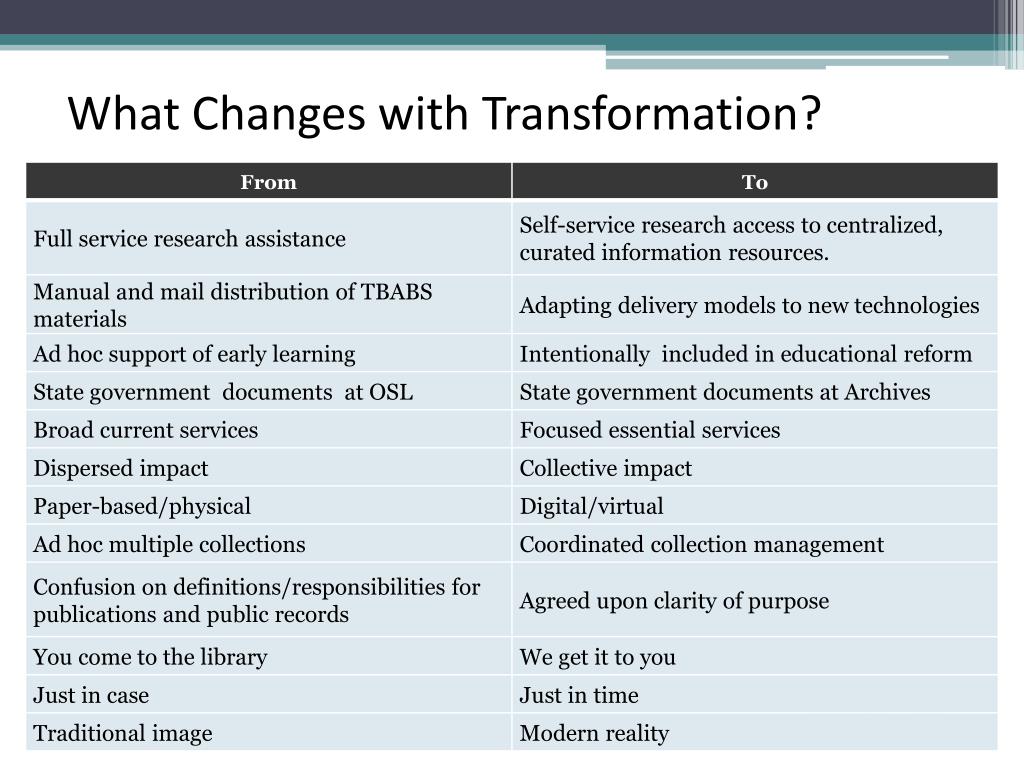 What Changes with Transformation?

| From | To |
|---|---|
| Full service research assistance | Self-service research access to centralized, curated information resources. |
| Manual and mail distribution of TBABS materials | Adapting delivery models to new technologies |
| Ad hoc support of early learning | Intentionally included in educational reform |
| State government documents at OSL | State government documents at Archives |
| Broad current services | Focused essential services |
| Dispersed impact | Collective impact |
| Paper-based/physical | Digital/virtual |
| Ad hoc multiple collections | Coordinated collection management |
| Confusion on definitions/responsibilities for publications and public records | Agreed upon clarity of purpose |
| You come to the library | We get it to you |
| Just in case | Just in time |
| Traditional image | Modern reality |